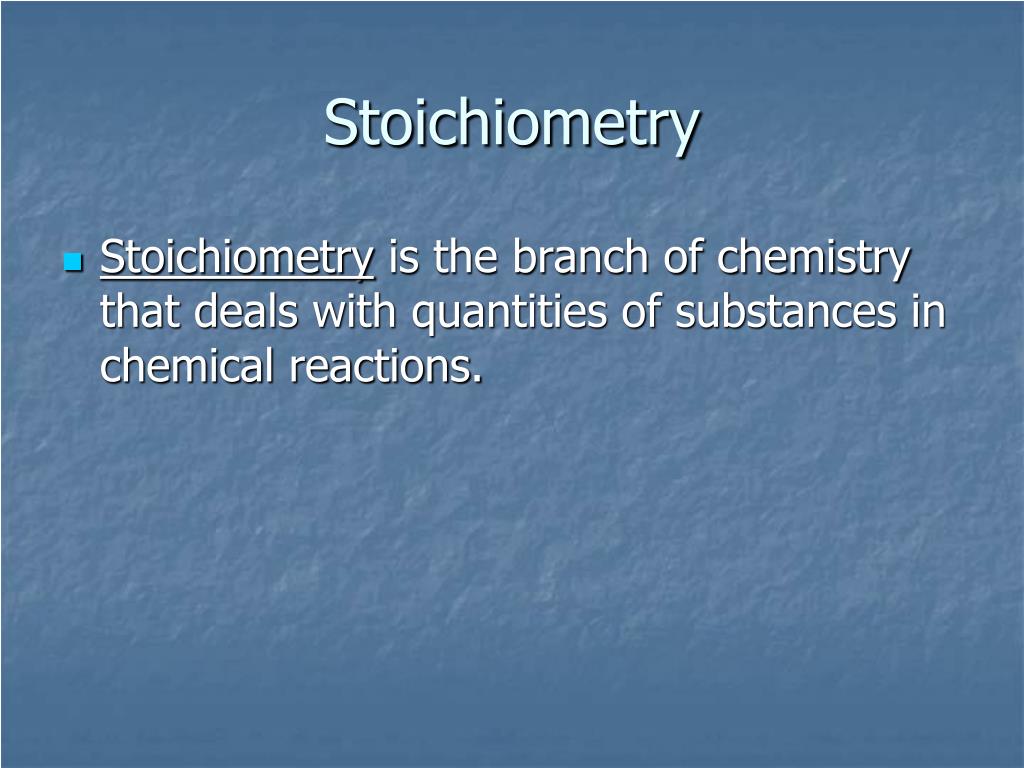 Stoichiometry

Stoichiometry is the branch of chemistry that deals with quantities of substances in chemical reactions.